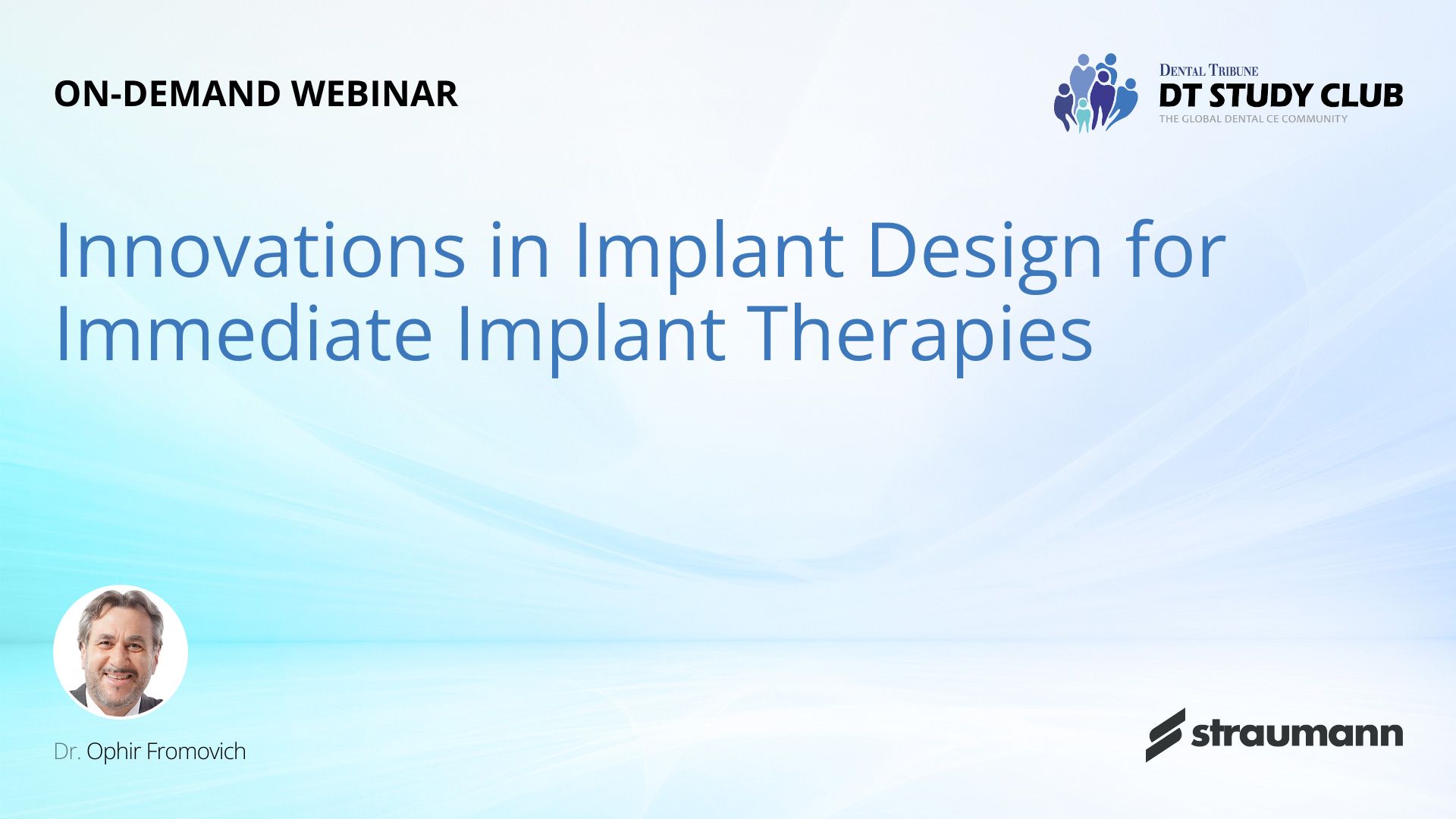 ON-DEMAND WEBINAR

DENTAL TRIBUNE
DT STUDY CLUB
THE GLOBAL DENTAL CE COMMUNITY

Innovations in Implant Design for Immediate Implant Therapies

Dr. Ophir Fromovich

straumann